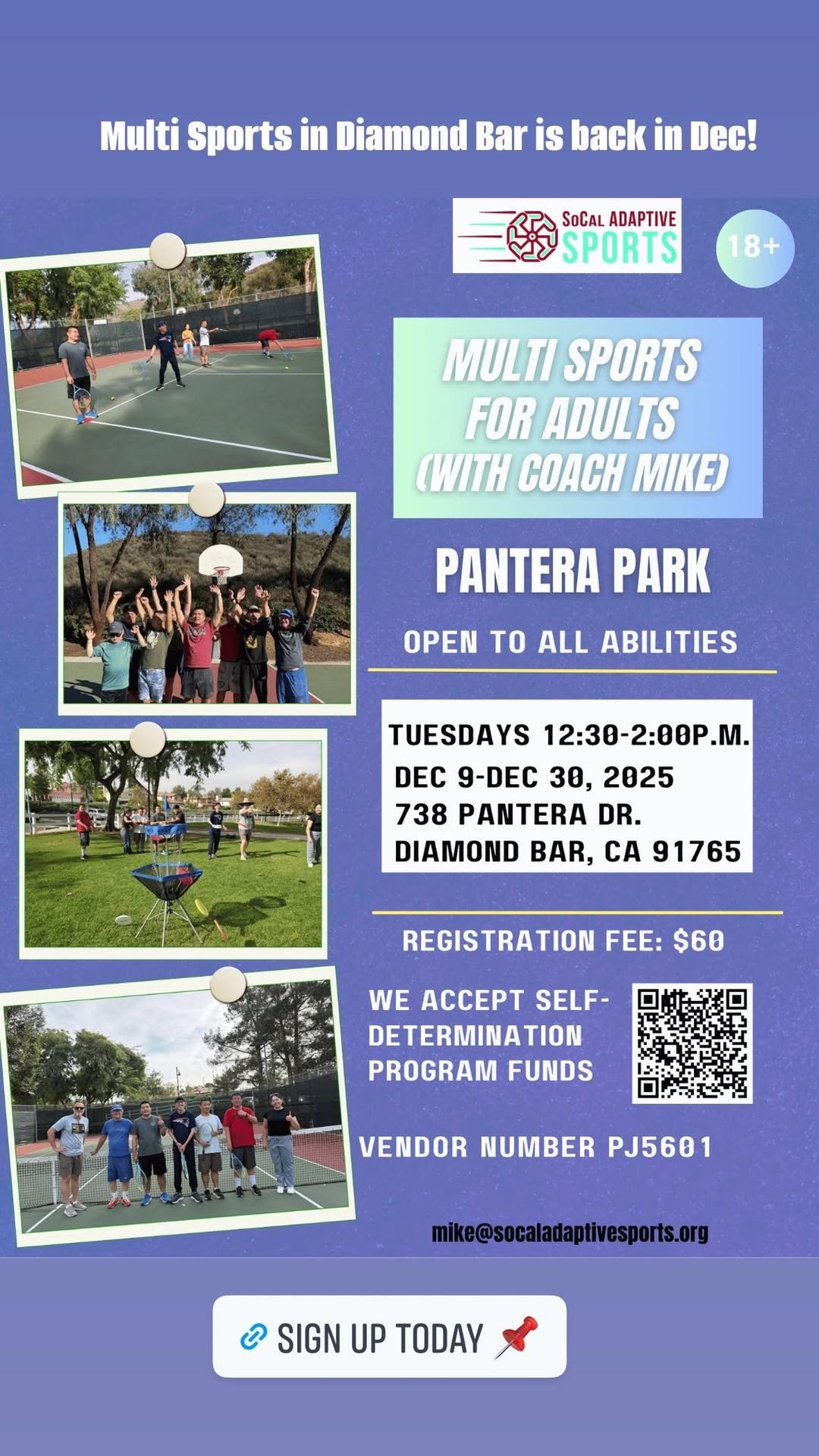 Multi Sports in Diamond Bar is back in Dec!

SoCal ADAPTIVE SPORTS

18+

MULTI SPORTS FOR ADULTS (WITH COACH MIKE)

PANTERA PARK

OPEN TO ALL ABILITIES

TUESDAYS 12:30-2:00P.M.
DEC 9-DEC 30, 2025
738 PANTERA DR.
DIAMOND BAR, CA 91765

REGISTRATION FEE: $60

WE ACCEPT SELF-DETERMINATION PROGRAM FUNDS

VENDOR NUMBER PJ5601

mike@socaladaptivesports.org

SIGN UP TODAY